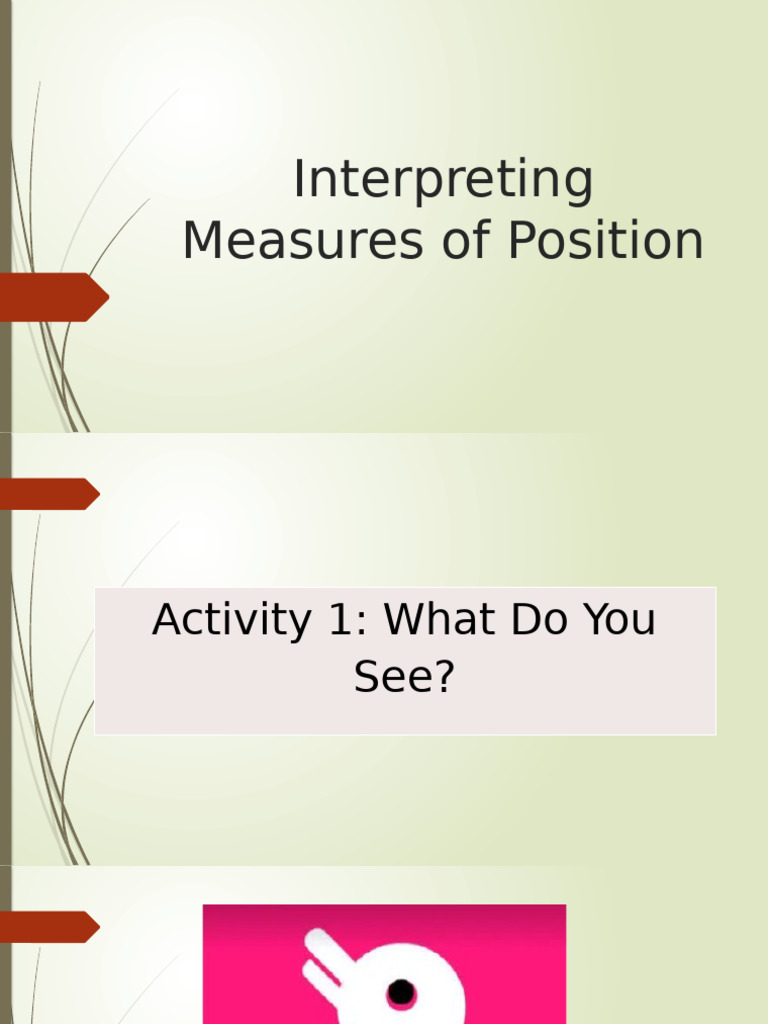 Interpreting Measures of Position

Activity 1: What Do You See?